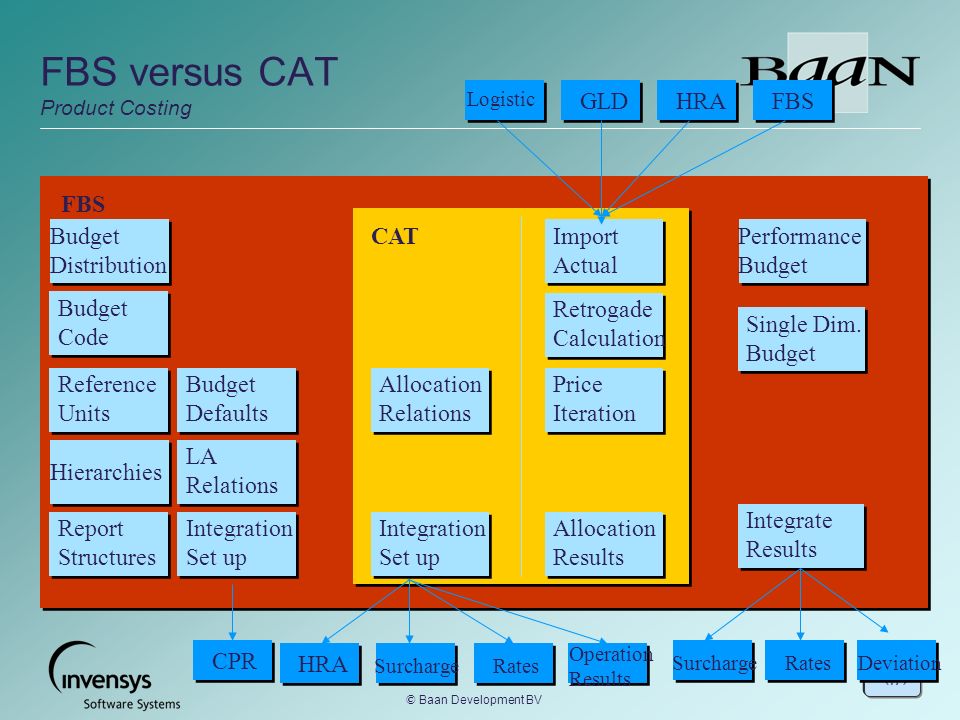 FBS versus CAT
Product Costing

Baan

Logistic

GLD

HRA

FBS

FBS

Budget Distribution

Budget Code

Reference Units

Budget Defaults

Hierarchies

LA Relations

Report Structures

Integration Set up

CAT

Allocation Relations

Integration Set up

Import Actual

Retrogade Calculation

Price Iteration

Allocation Results

Performance Budget

Single Dim. Budget

Integrate Results

CPR

HRA

Surcharge

Rates

Operation Results

Surcharge

Rates

Deviation

invensys
Software Systems

© Baan Development BV